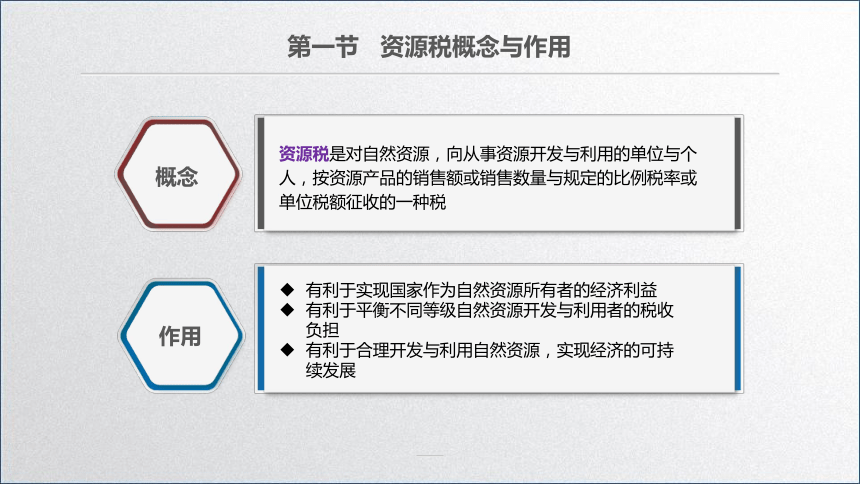 第一节　资源税概念与作用

概念

资源税是对自然资源，向从事资源开发与利用的单位与个人，按资源产品的销售额或销售数量与规定的比例税率或单位税额征收的一种税

作用

◆ 有利于实现国家作为自然资源所有者的经济利益
◆ 有利于平衡不同等级自然资源开发与利用者的税收负担
◆ 有利于合理开发与利用自然资源，实现经济的可持续发展